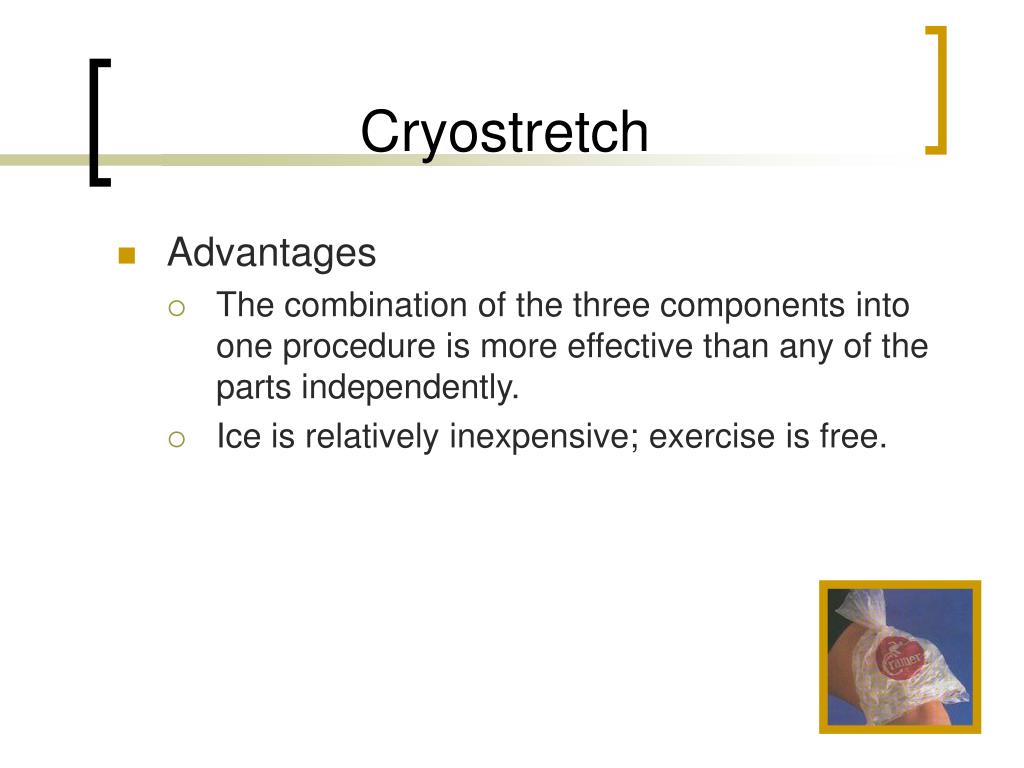 Cryostretch

Advantages

The combination of the three components into one procedure is more effective than any of the parts independently.

Ice is relatively inexpensive; exercise is free.

Cramer